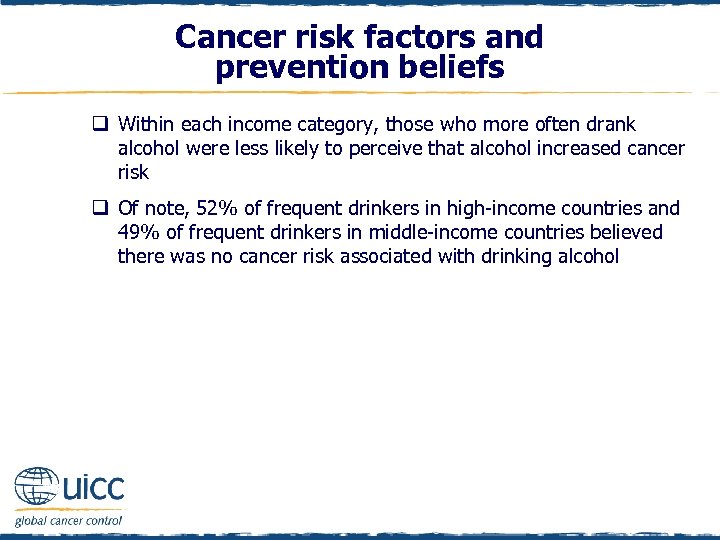 Cancer risk factors and prevention beliefs

❑ Within each income category, those who more often drank alcohol were less likely to perceive that alcohol increased cancer risk

❑ Of note, 52% of frequent drinkers in high-income countries and 49% of frequent drinkers in middle-income countries believed there was no cancer risk associated with drinking alcohol

uicc
global cancer control